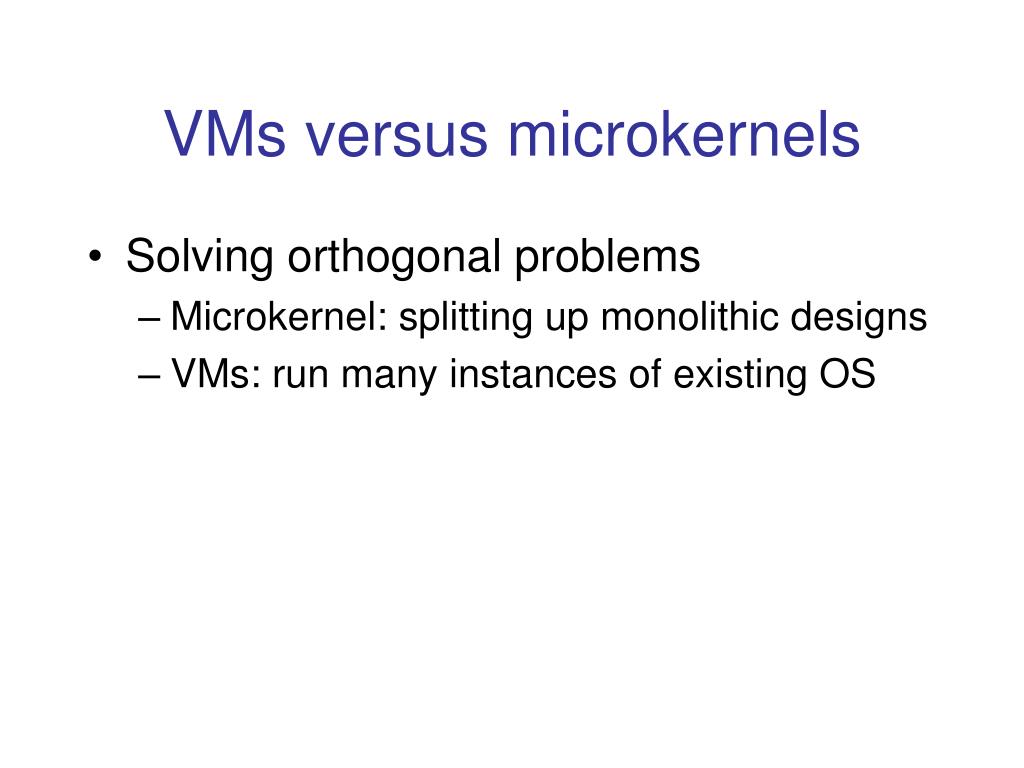 VMs versus microkernels

• Solving orthogonal problems
  – Microkernel: splitting up monolithic designs
  – VMs: run many instances of existing OS